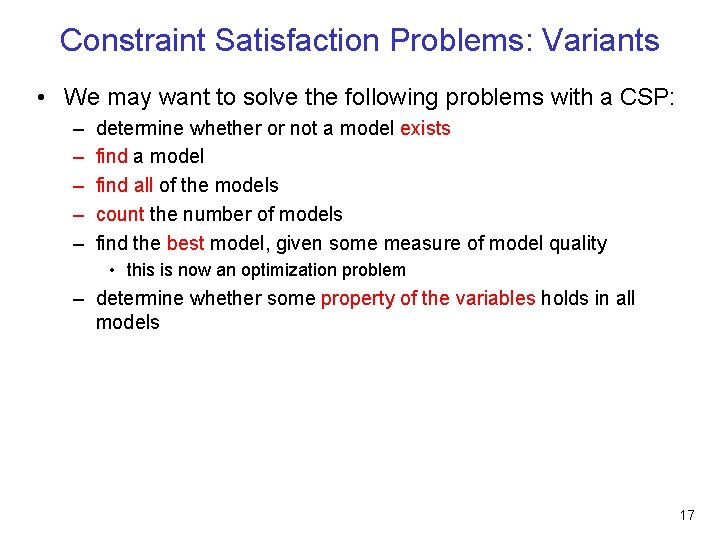 Constraint Satisfaction Problems: Variants

• We may want to solve the following problems with a CSP:
– determine whether or not a model exists
– find a model
– find all of the models
– count the number of models
– find the best model, given some measure of model quality
• this is now an optimization problem
– determine whether some property of the variables holds in all models

17